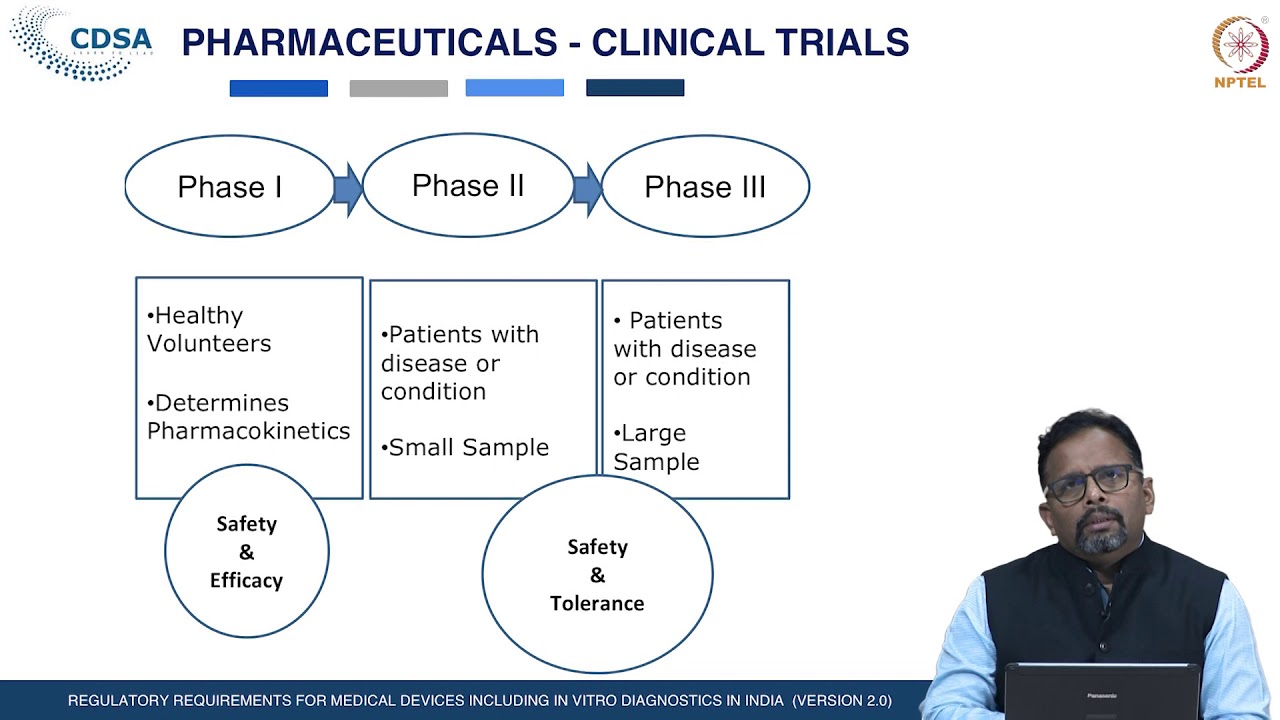 CDSA

PHARMACEUTICALS - CLINICAL TRIALS

NPTEL

Phase I

Phase II

Phase III

•Healthy Volunteers

•Determines Pharmacokinetics

•Patients with disease or condition

•Small Sample

• Patients with disease or condition

•Large Sample

Safety & Efficacy

Safety & Tolerance

REGULATORY REQUIREMENTS FOR MEDICAL DEVICES INCLUDING IN VITRO DIAGNOSTICS IN INDIA (VERSION 2.0)

Panasonic